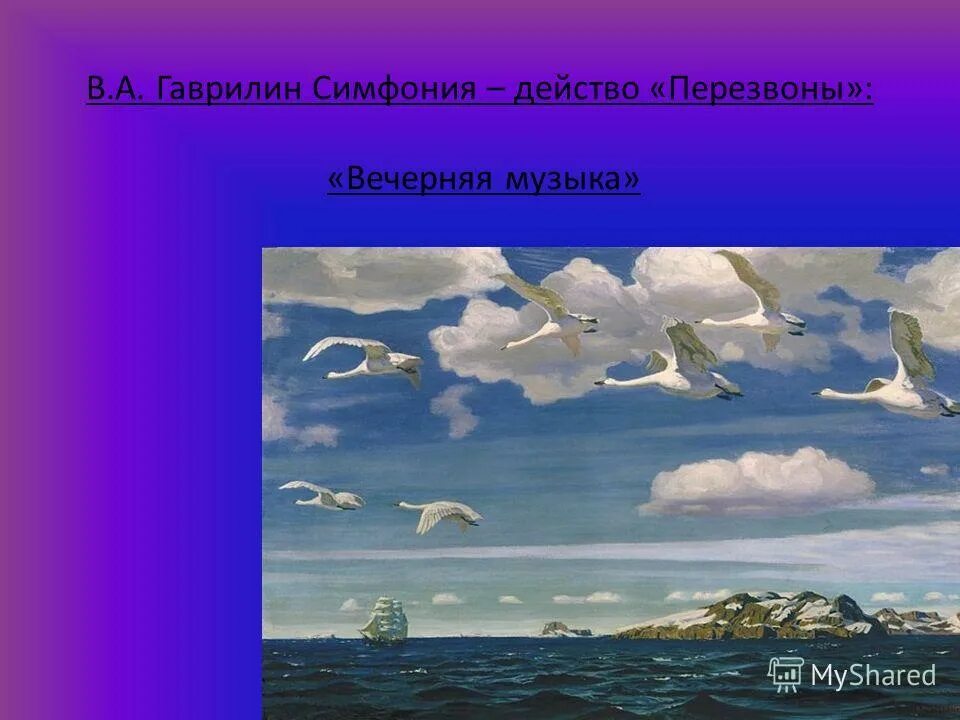 В.А. Гаврилин Симфония – действо «Перезвоны»:

«Вечерняя музыка»

MyShared